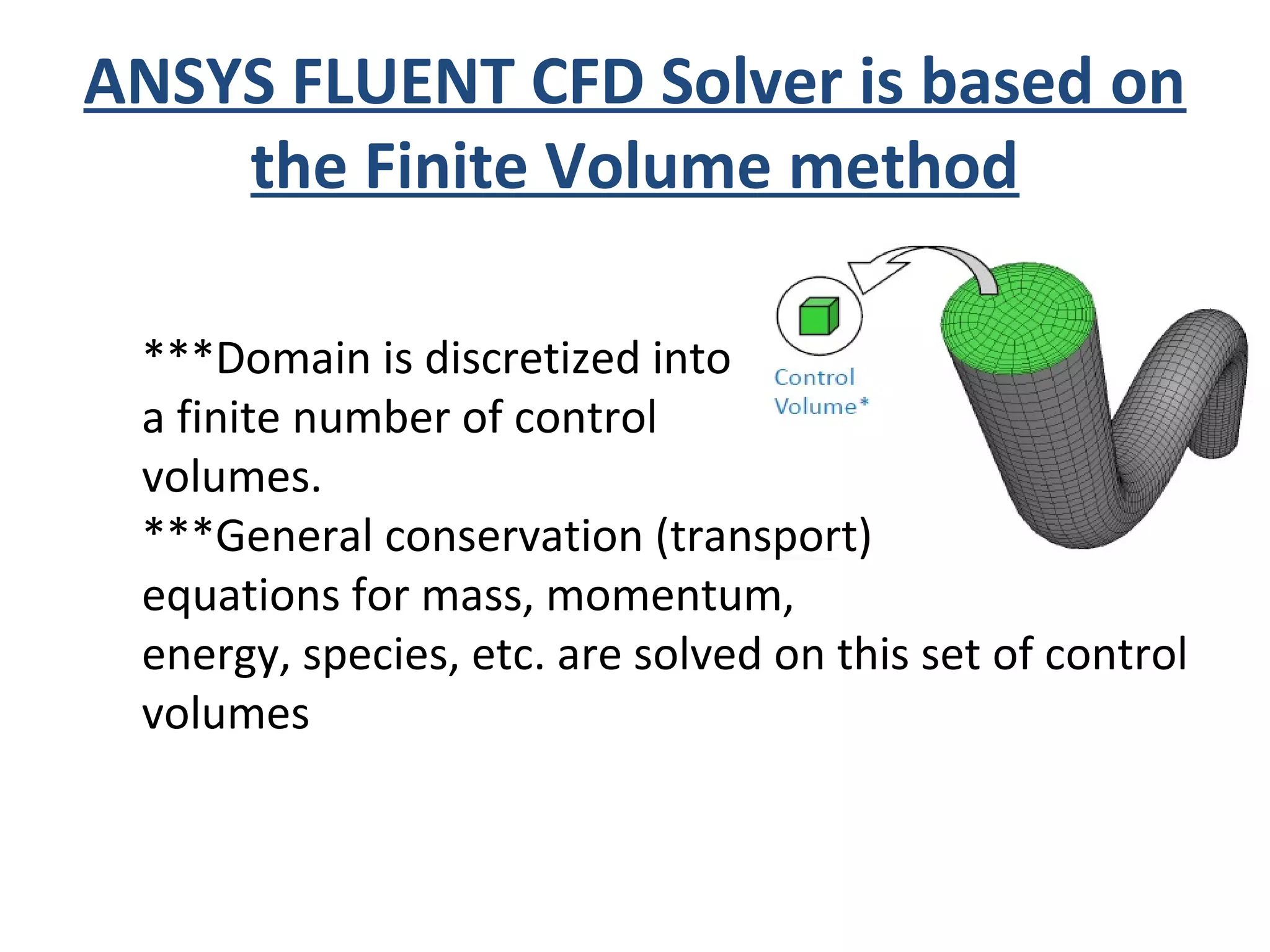 ANSYS FLUENT CFD Solver is based on the Finite Volume method

Control Volume*

***Domain is discretized into a finite number of control volumes.
***General conservation (transport) equations for mass, momentum, energy, species, etc. are solved on this set of control volumes